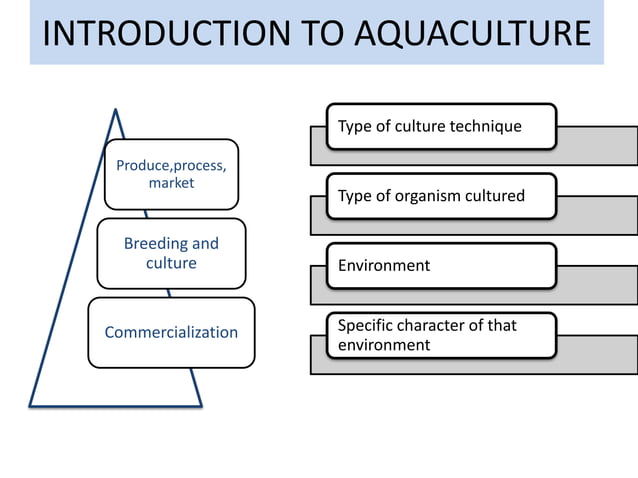 INTRODUCTION TO AQUACULTURE

Produce,process, market

Breeding and culture

Commercialization

Type of culture technique

Type of organism cultured

Environment

Specific character of that environment